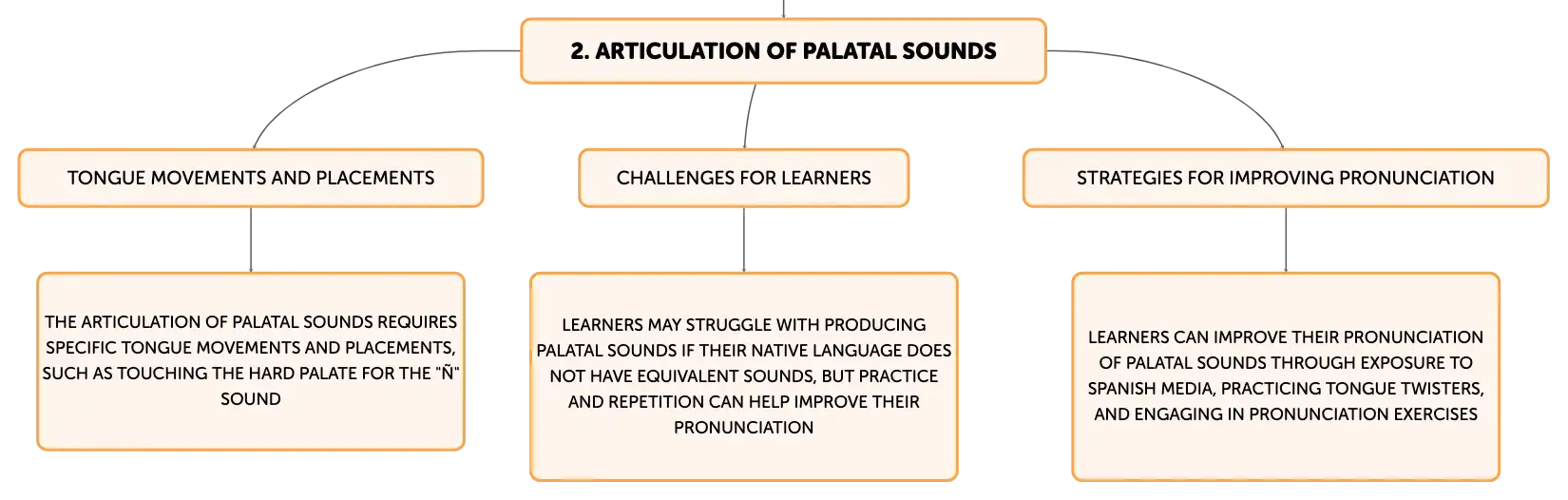 2. ARTICULATION OF PALATAL SOUNDS

TONGUE MOVEMENTS AND PLACEMENTS

THE ARTICULATION OF PALATAL SOUNDS REQUIRES SPECIFIC TONGUE MOVEMENTS AND PLACEMENTS, SUCH AS TOUCHING THE HARD PALATE FOR THE "Ñ" SOUND

CHALLENGES FOR LEARNERS

LEARNERS MAY STRUGGLE WITH PRODUCING PALATAL SOUNDS IF THEIR NATIVE LANGUAGE DOES NOT HAVE EQUIVALENT SOUNDS, BUT PRACTICE AND REPETITION CAN HELP IMPROVE THEIR PRONUNCIATION

STRATEGIES FOR IMPROVING PRONUNCIATION

LEARNERS CAN IMPROVE THEIR PRONUNCIATION OF PALATAL SOUNDS THROUGH EXPOSURE TO SPANISH MEDIA, PRACTICING TONGUE TWISTERS, AND ENGAGING IN PRONUNCIATION EXERCISES